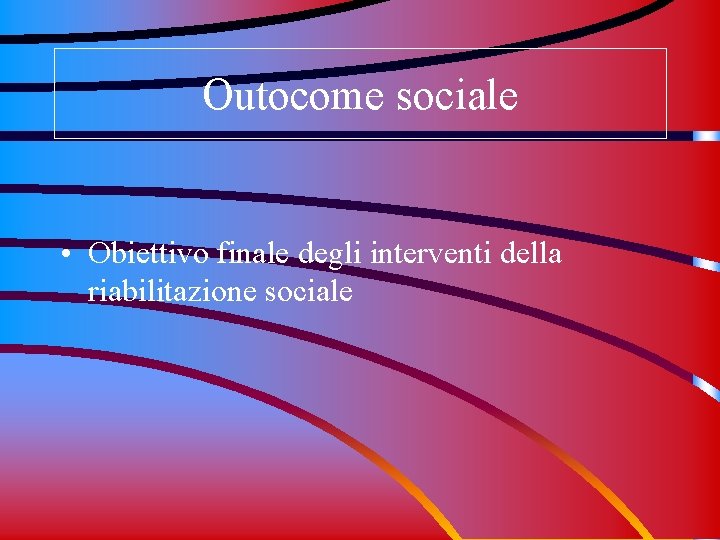 Outocome sociale

• Obiettivo finale degli interventi della riabilitazione sociale